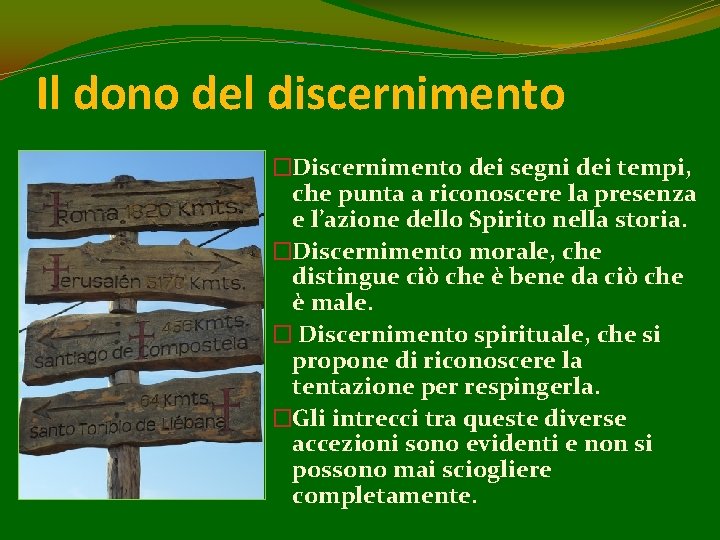 Il dono del discernimento

Roma 1820 Kmts.

Jerusalén 5170 Kmts.

456 Kmts.
Santiago de Compostela

64 Kmts.
Santo Toribio de Liébana

□Discernimento dei segni dei tempi, che punta a riconoscere la presenza e l'azione dello Spirito nella storia.

□Discernimento morale, che distingue ciò che è bene da ciò che è male.

□ Discernimento spirituale, che si propone di riconoscere la tentazione per respingerla.

□Gli intrecci tra queste diverse accezioni sono evidenti e non si possono mai sciogliere completamente.